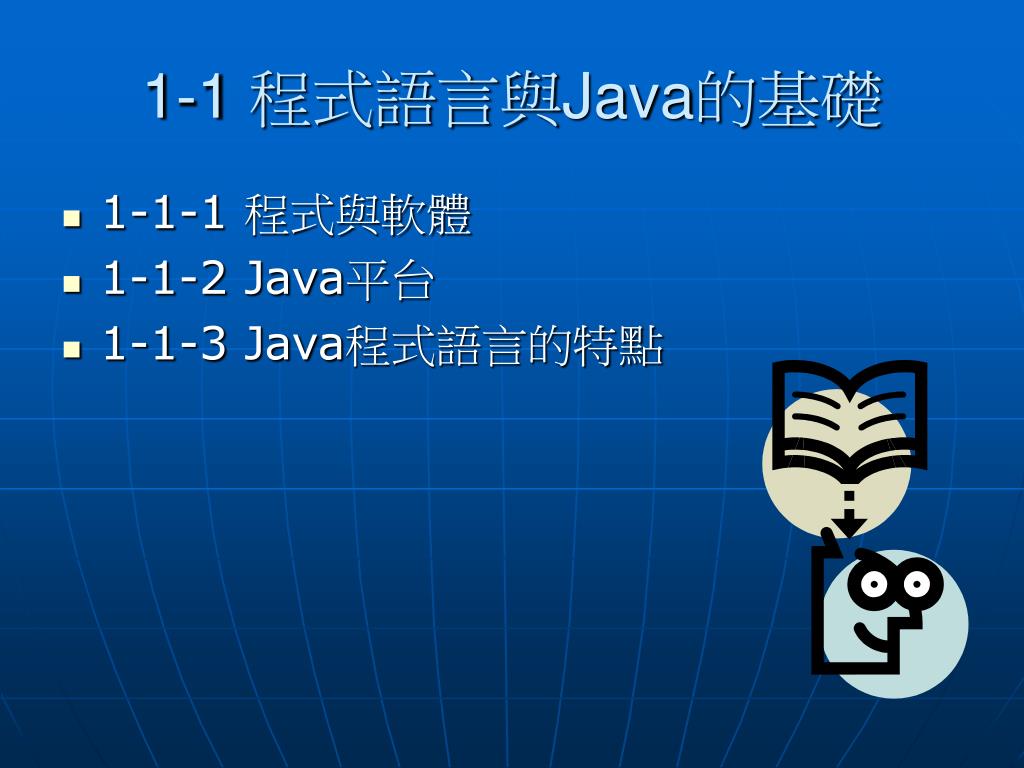 1-1 程式語言與Java的基礎

- 1-1-1 程式與軟體
- 1-1-2 Java平台
- 1-1-3 Java程式語言的特點